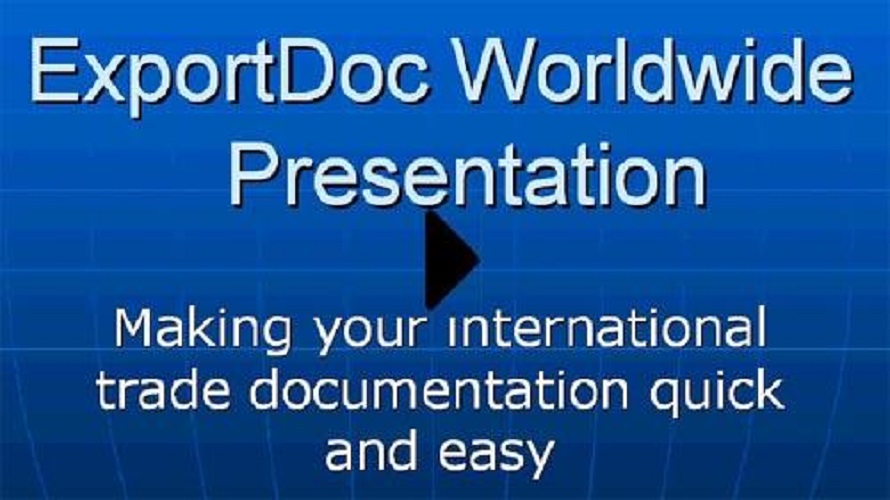 ExportDoc Worldwide Presentation

Making your international trade documentation quick and easy